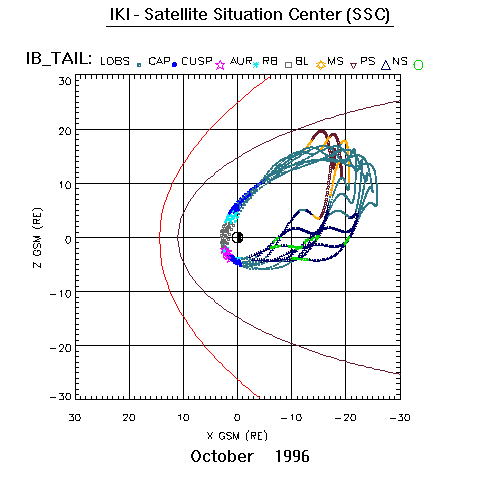 IKI - Satellite Situation Center (SSC)

IB_TAIL: LOBS CAP CUSP AUR RB BL MS PS NS

30
20
10
0
−10
−20
−30

Z GSM (RE)

30 20 10 0 −10 −20 −30

X GSM (RE)

October 1996